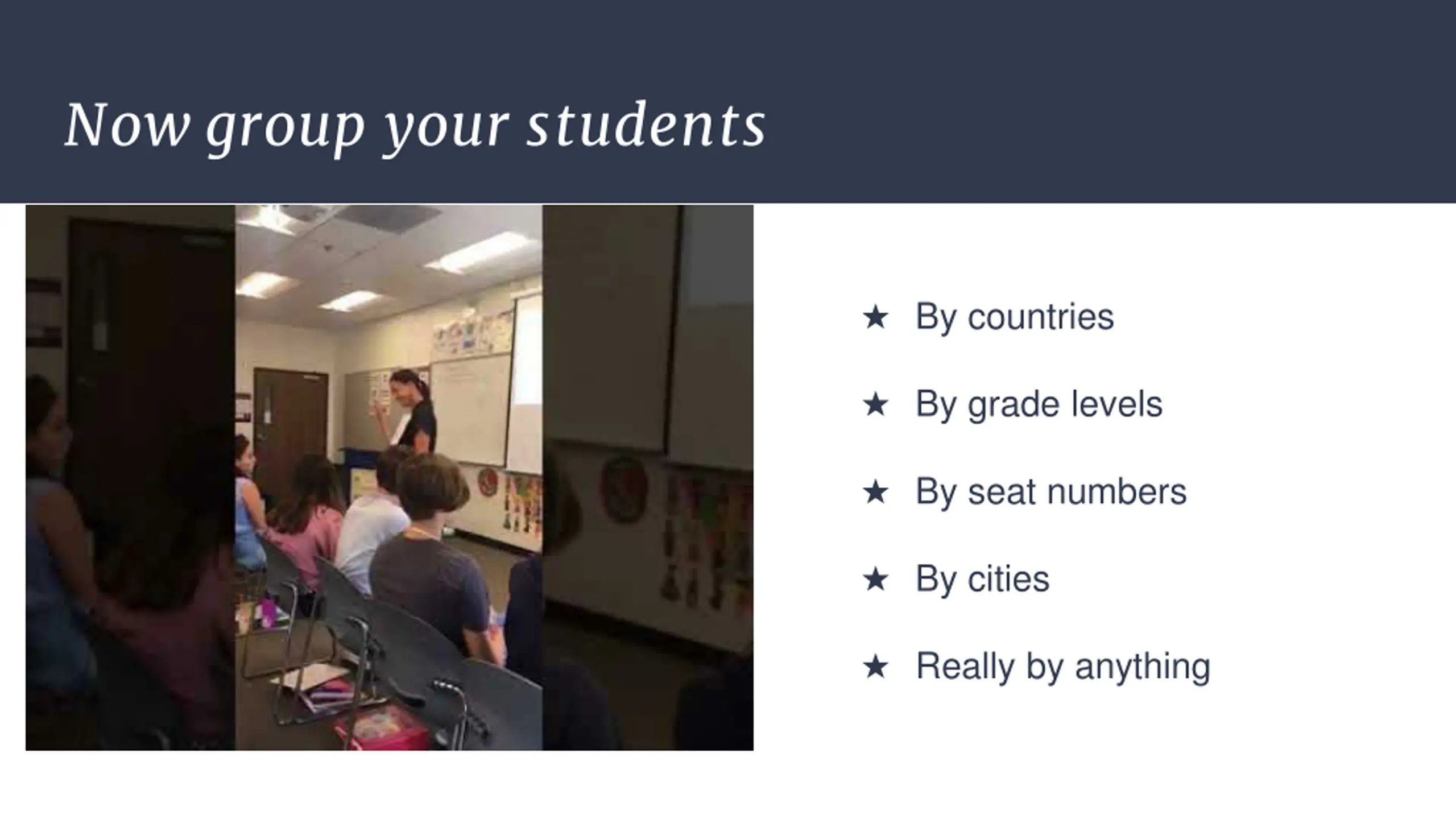 Now group your students

★ By countries

★ By grade levels

★ By seat numbers

★ By cities

★ Really by anything